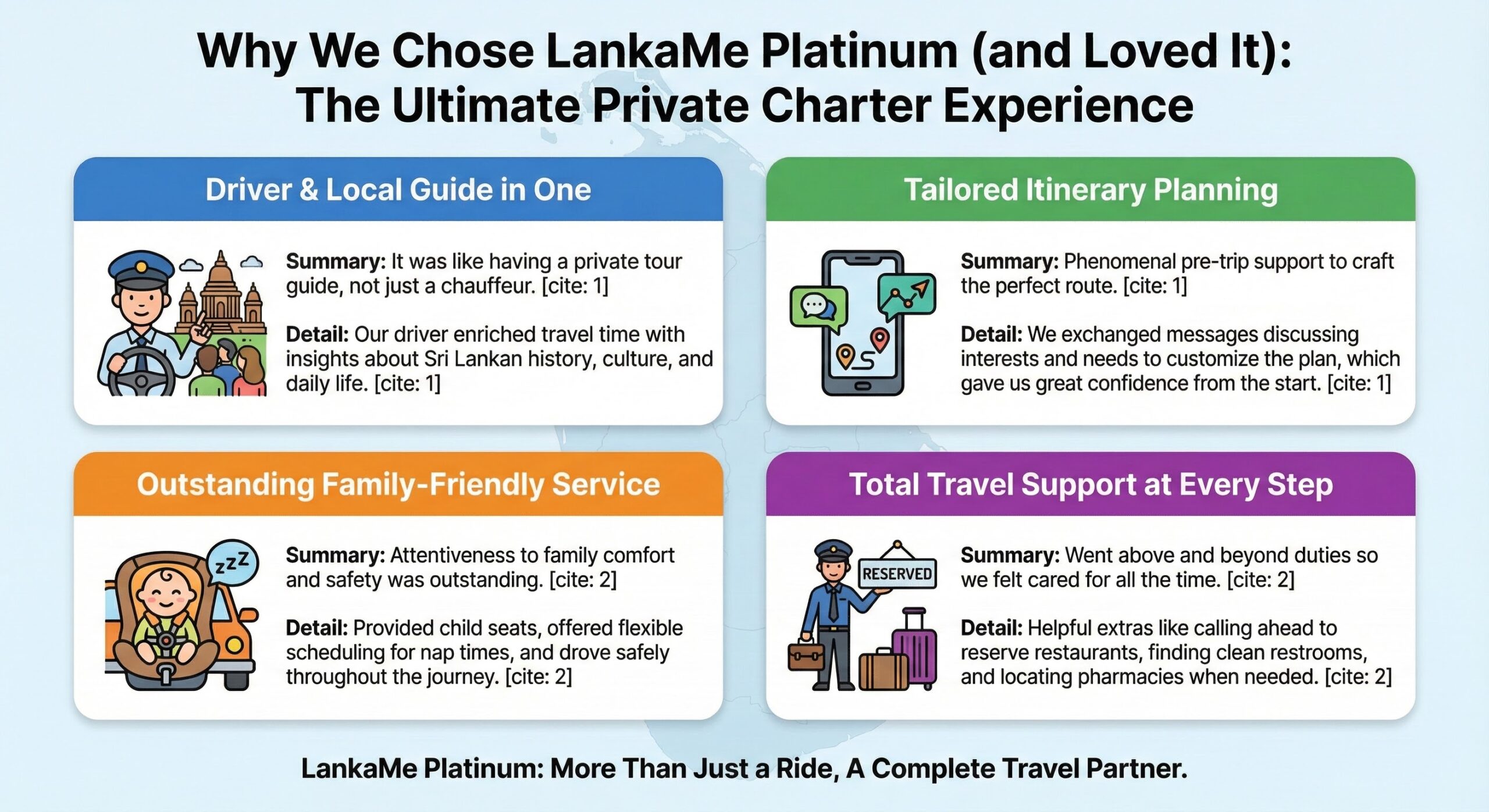 Why We Chose LankaMe Platinum (and Loved It): The Ultimate Private Charter Experience

Driver & Local Guide in One

Summary: It was like having a private tour guide, not just a chauffeur. [cite: 1]

Detail: Our driver enriched travel time with insights about Sri Lankan history, culture, and daily life. [cite: 1]

Tailored Itinerary Planning

Summary: Phenomenal pre-trip support to craft the perfect route. [cite: 1]

Detail: We exchanged messages discussing interests and needs to customize the plan, which gave us great confidence from the start. [cite: 1]

Outstanding Family-Friendly Service

zzZ

Summary: Attentiveness to family comfort and safety was outstanding. [cite: 2]

Detail: Provided child seats, offered flexible scheduling for nap times, and drove safely throughout the journey. [cite: 2]

Total Travel Support at Every Step

RESERVED

Summary: Went above and beyond duties so we felt cared for all the time. [cite: 2]

Detail: Helpful extras like calling ahead to reserve restaurants, finding clean restrooms, and locating pharmacies when needed. [cite: 2]

LankaMe Platinum: More Than Just a Ride, A Complete Travel Partner.